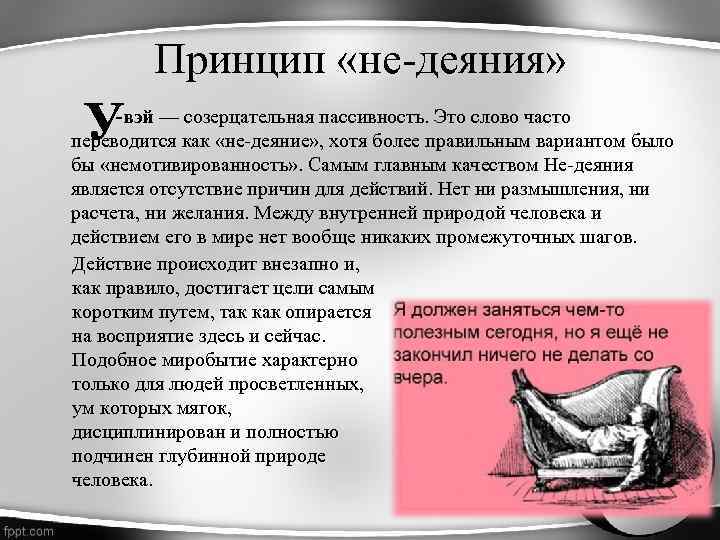 Принцип «не-деяния»

У-вэй — созерцательная пассивность. Это слово часто переводится как «не-деяние», хотя более правильным вариантом было бы «немотивированность». Самым главным качеством Не-деяния является отсутствие причин для действий. Нет ни размышления, ни расчета, ни желания. Между внутренней природой человека и действием его в мире нет вообще никаких промежуточных шагов.

Действие происходит внезапно и, как правило, достигает цели самым коротким путем, так как опирается на восприятие здесь и сейчас. Подобное миробытие характерно только для людей просветленных, ум которых мягок, дисциплинирован и полностью подчинен глубинной природе человека.

Я должен заняться чем-то полезным сегодня, но я ещё не закончил ничего не делать со вчера.

fppt.com